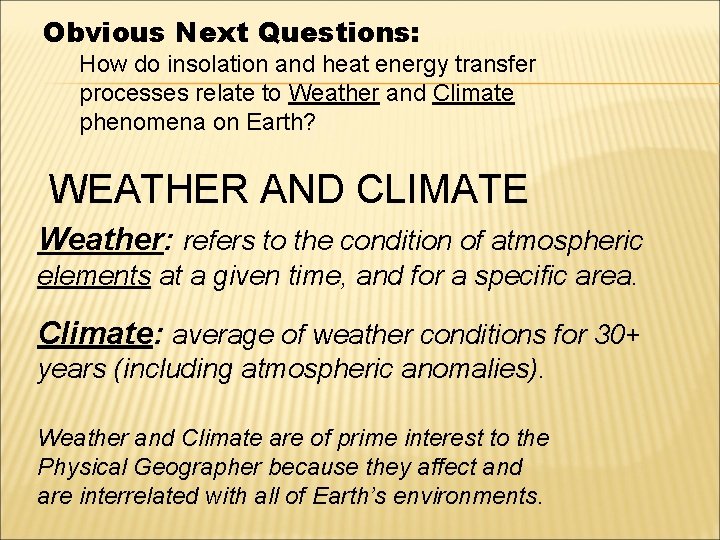 Obvious Next Questions:

How do insolation and heat energy transfer processes relate to Weather and Climate phenomena on Earth?

WEATHER AND CLIMATE

Weather: refers to the condition of atmospheric elements at a given time, and for a specific area.

Climate: average of weather conditions for 30+ years (including atmospheric anomalies).

Weather and Climate are of prime interest to the Physical Geographer because they affect and are interrelated with all of Earth's environments.